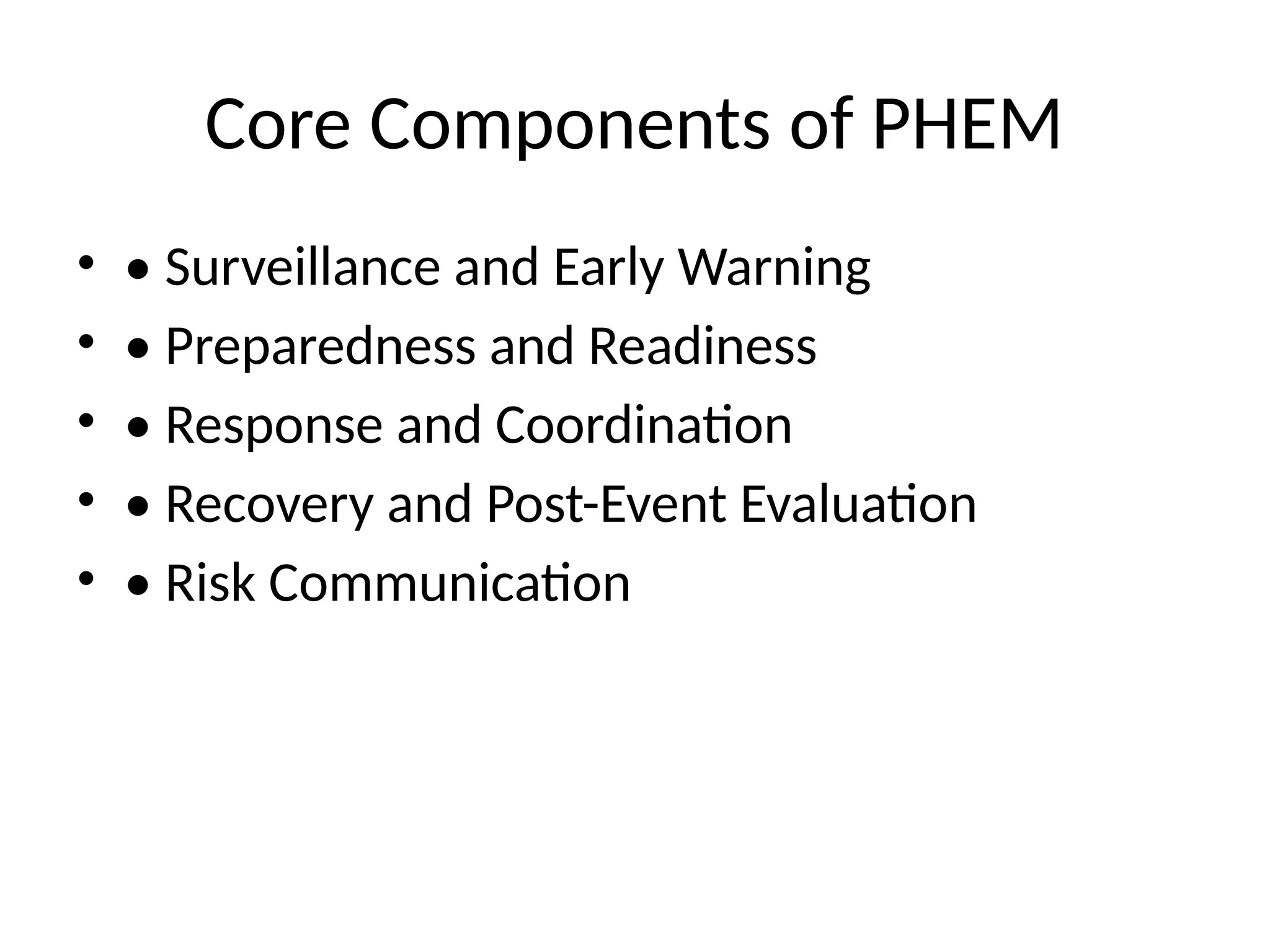 Core Components of PHEM

- • Surveillance and Early Warning
- • Preparedness and Readiness
- • Response and Coordination
- • Recovery and Post-Event Evaluation
- • Risk Communication